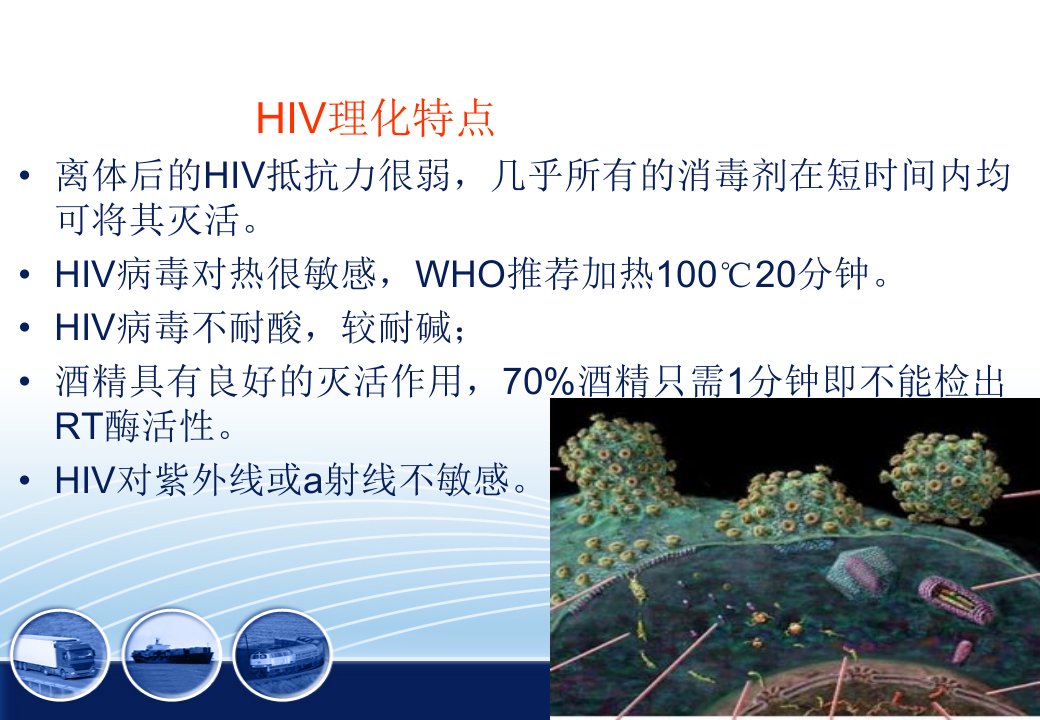 HIV理化特点

• 离体后的HIV抵抗力很弱，几乎所有的消毒剂在短时间内均可将其灭活。

• HIV病毒对热很敏感，WHO推荐加热100℃20分钟。

• HIV病毒不耐酸，较耐碱；

• 酒精具有良好的灭活作用，70%酒精只需1分钟即不能检出RT酶活性。

• HIV对紫外线或a射线不敏感。